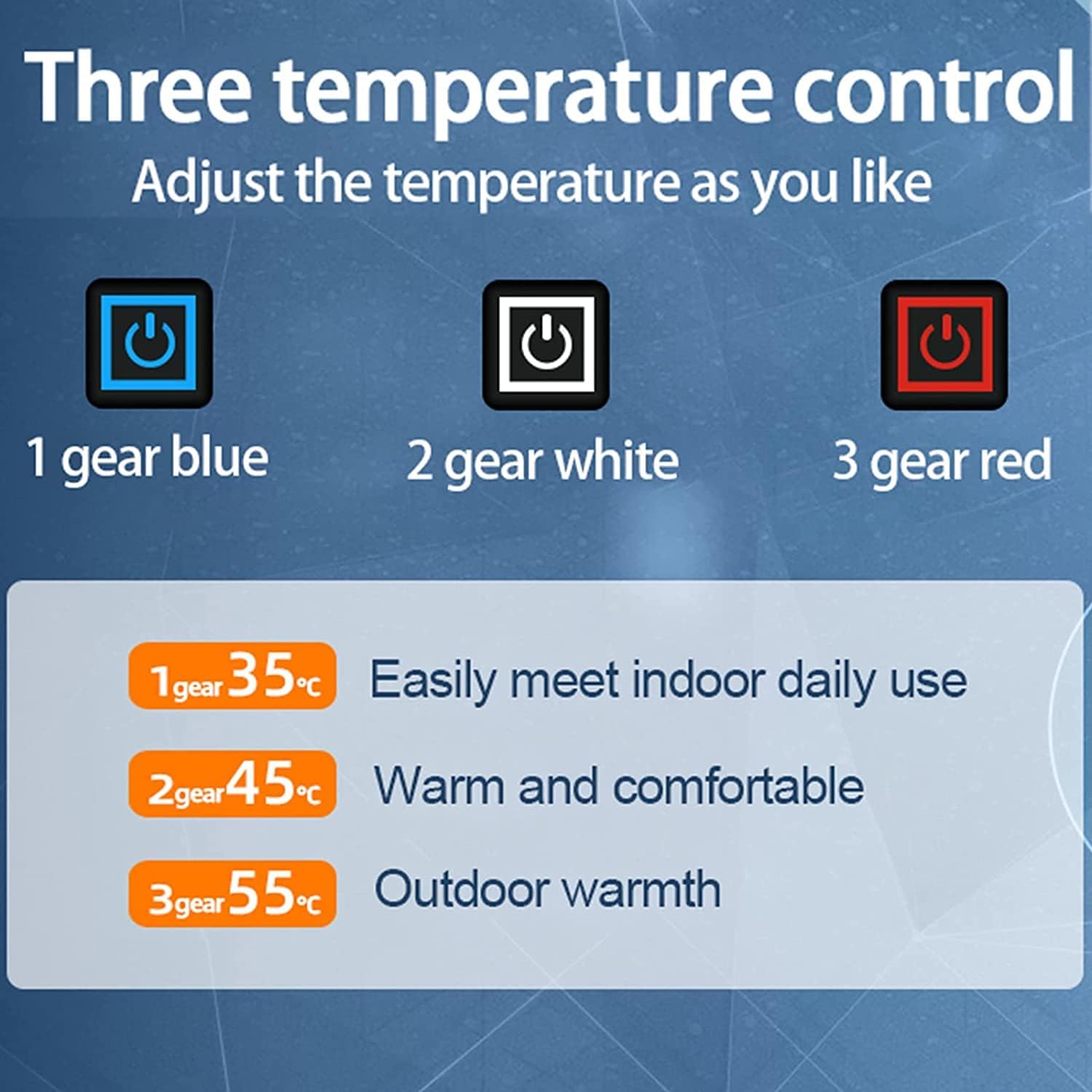 Three temperature control
Adjust the temperature as you like

1 gear blue

2 gear white

3 gear red

1gear35℃ Easily meet indoor daily use

2gear45℃ Warm and comfortable

3gear55℃ Outdoor warmth